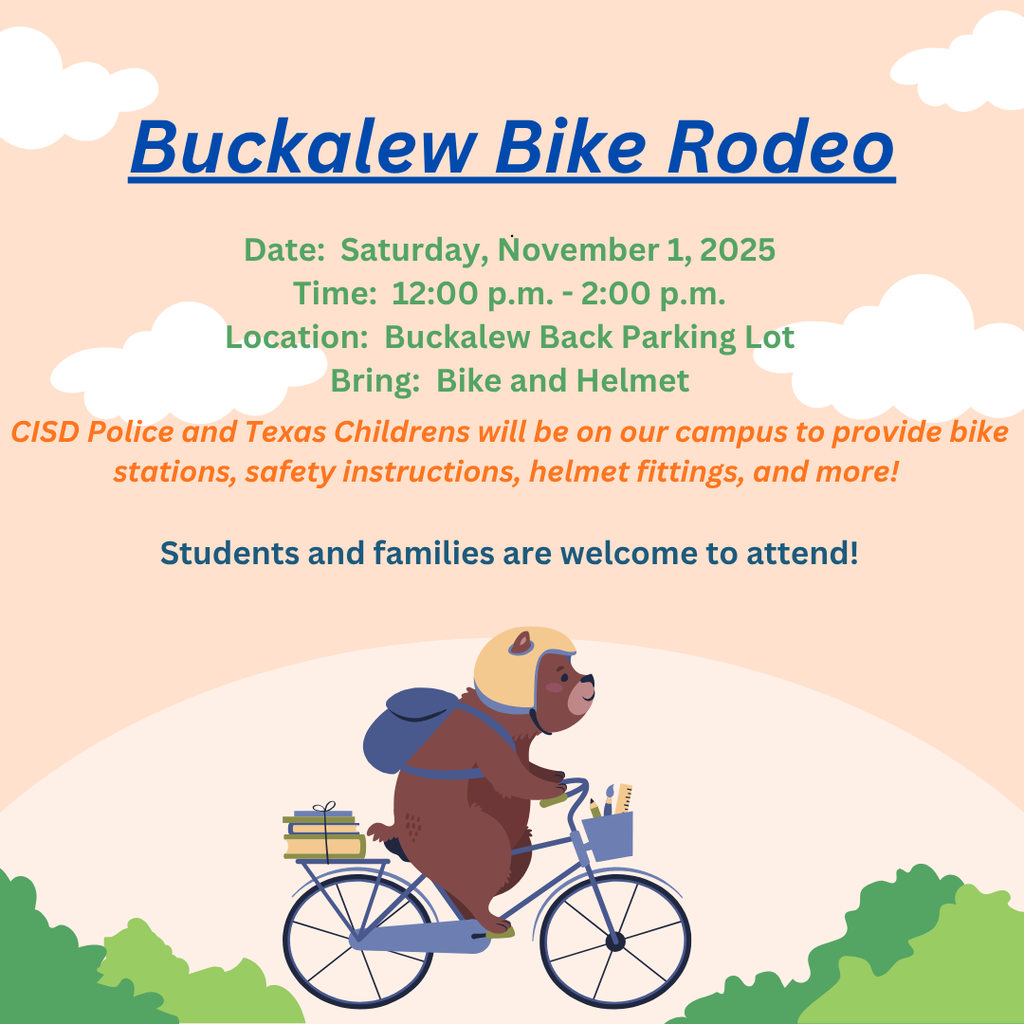 Buckalew Bike Rodeo

Date: Saturday, November 1, 2025
Time: 12:00 p.m. - 2:00 p.m.
Location: Buckalew Back Parking Lot
Bring: Bike and Helmet

CISD Police and Texas Childrens will be on our campus to provide bike stations, safety instructions, helmet fittings, and more!

Students and families are welcome to attend!